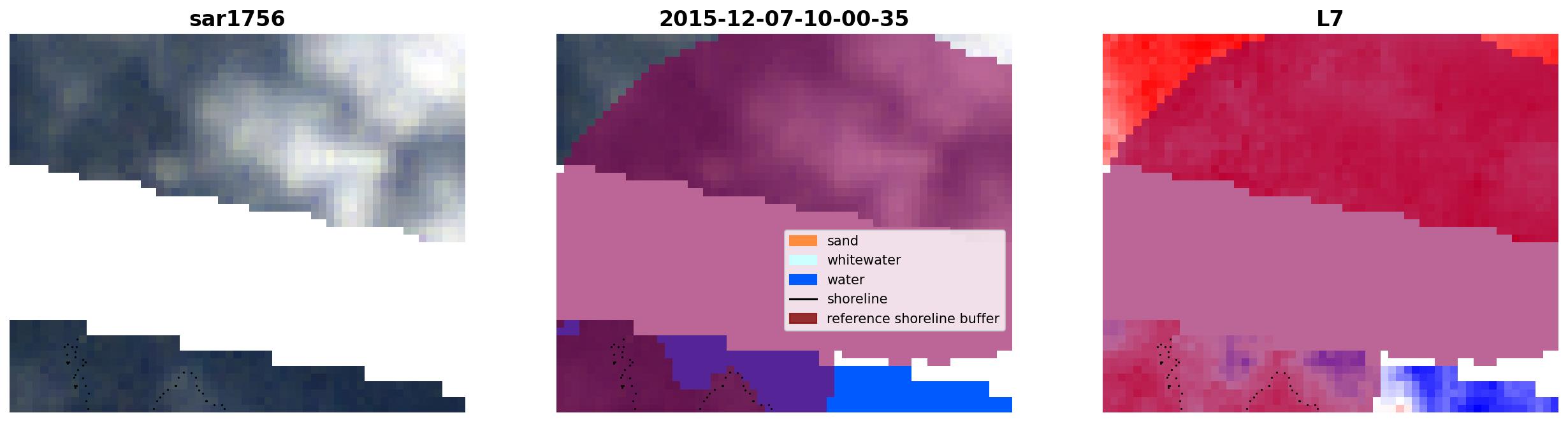 sar1756

2015-12-07-10-00-35

sand
whitewater
water
shoreline
reference shoreline buffer

L7